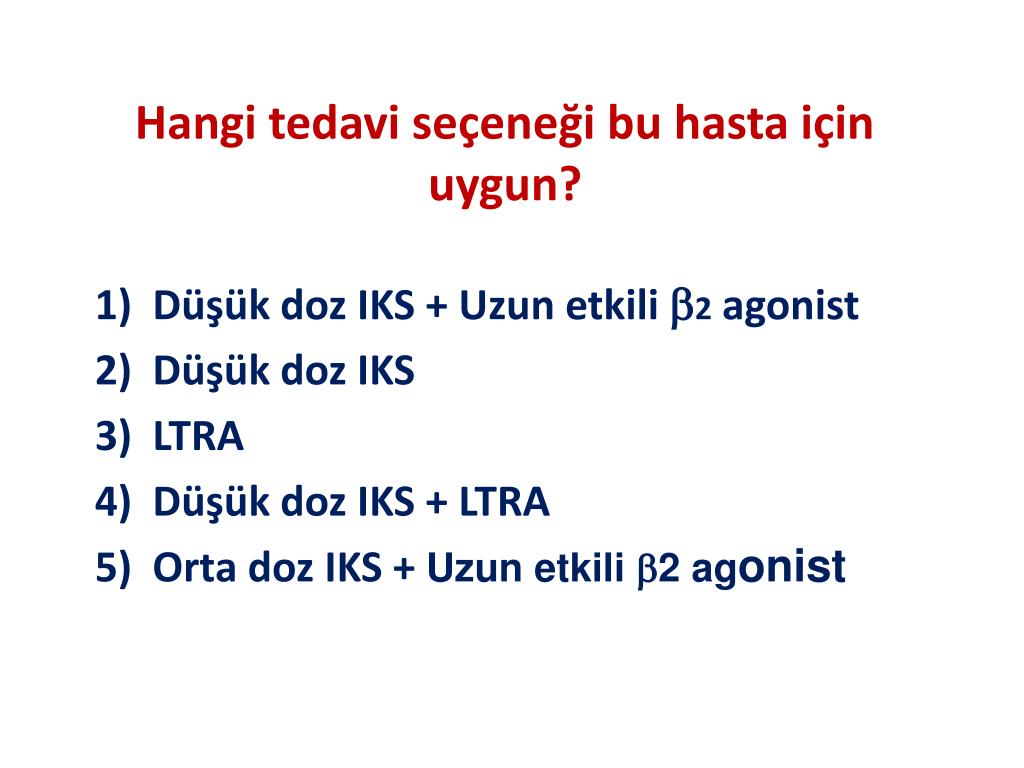 Hangi tedavi seçeneği bu hasta için uygun?

1) Düşük doz IKS + Uzun etkili $\beta_2$ agonist
2) Düşük doz IKS
3) LTRA
4) Düşük doz IKS + LTRA
5) Orta doz IKS + Uzun etkili $\beta$2 agonist